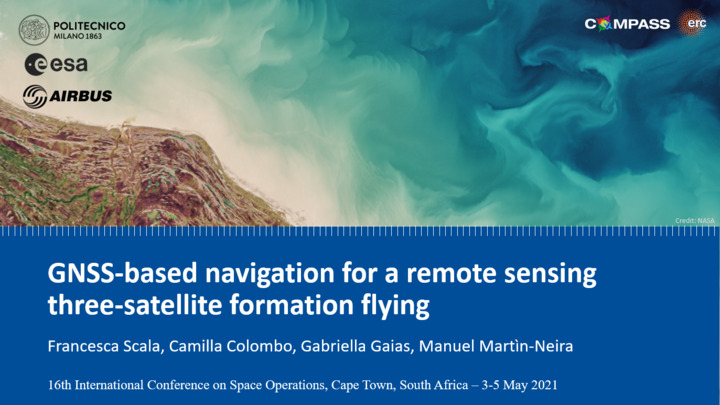 POLITECNICO
MILANO 1863

esa

AIRBUS

COMPASS

erc

Credit: NASA

GNSS-based navigation for a remote sensing three-satellite formation flying

Francesca Scala, Camilla Colombo, Gabriella Gaias, Manuel Martìn-Neira

16th International Conference on Space Operations, Cape Town, South Africa – 3-5 May 2021